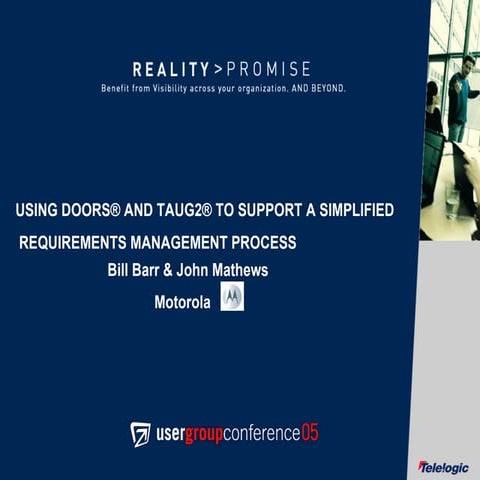 REALITY > PROMISE
Benefit from Visibility across your organization. AND BEYOND.

USING DOORS® AND TAUG2® TO SUPPORT A SIMPLIFIED REQUIREMENTS MANAGEMENT PROCESS

Bill Barr & John Mathews

Motorola

usergroupconference05

Telelogic